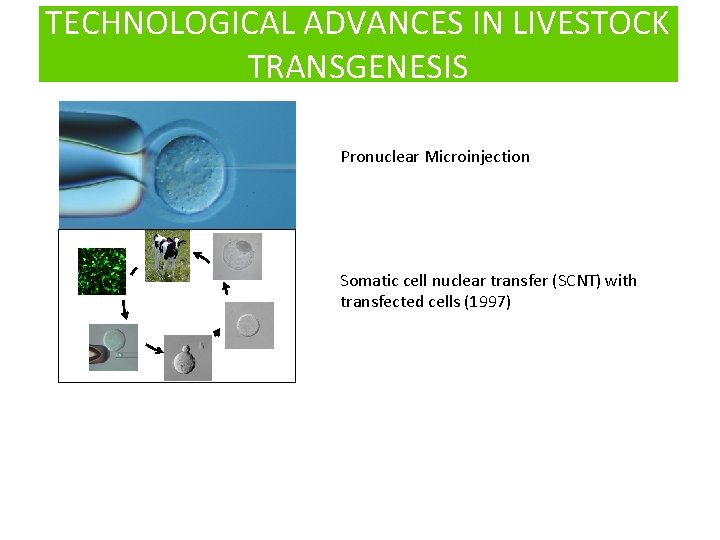 TECHNOLOGICAL ADVANCES IN LIVESTOCK TRANSGENESIS

Pronuclear Microinjection

Somatic cell nuclear transfer (SCNT) with transfected cells (1997)